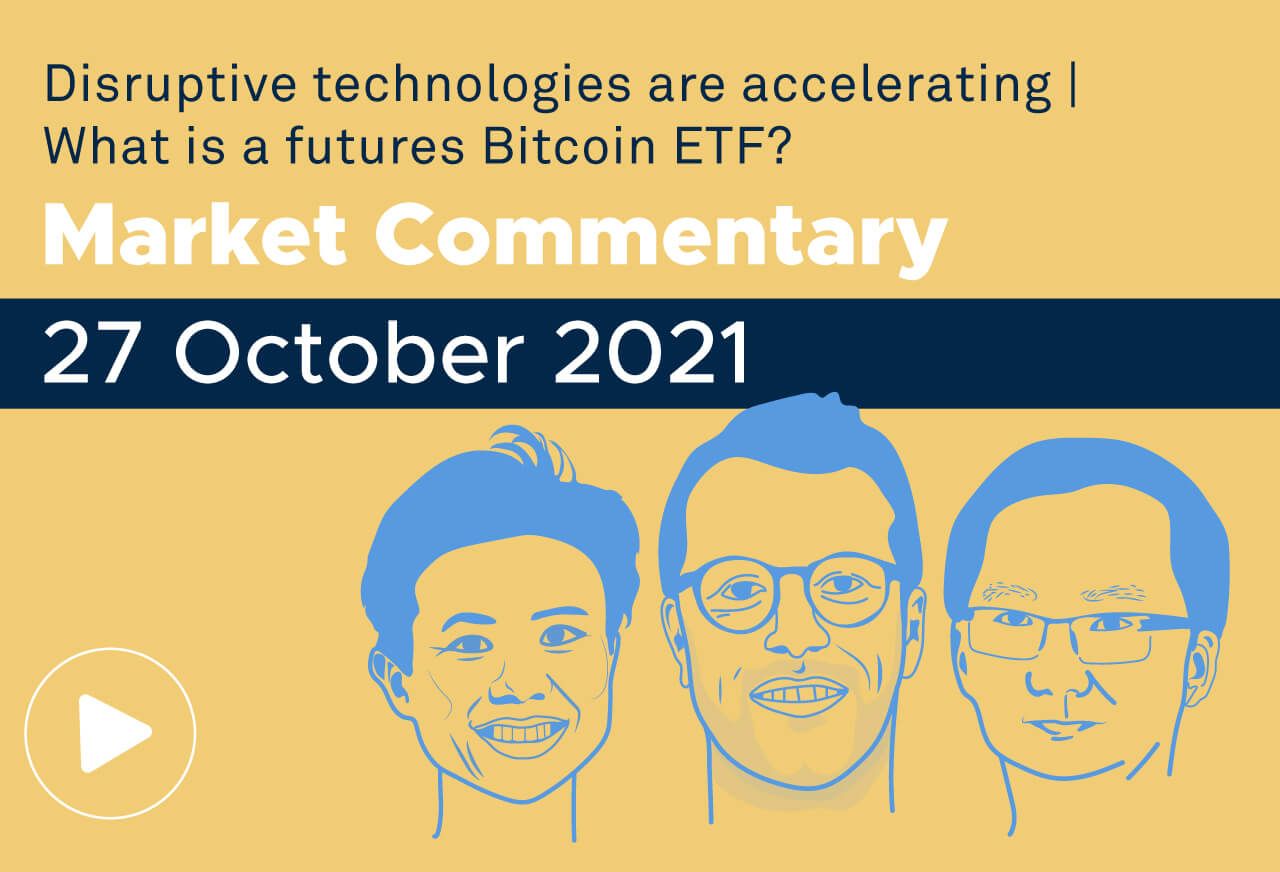 Disruptive technologies are accelerating | What is a futures Bitcoin ETF?

Market Commentary

27 October 2021